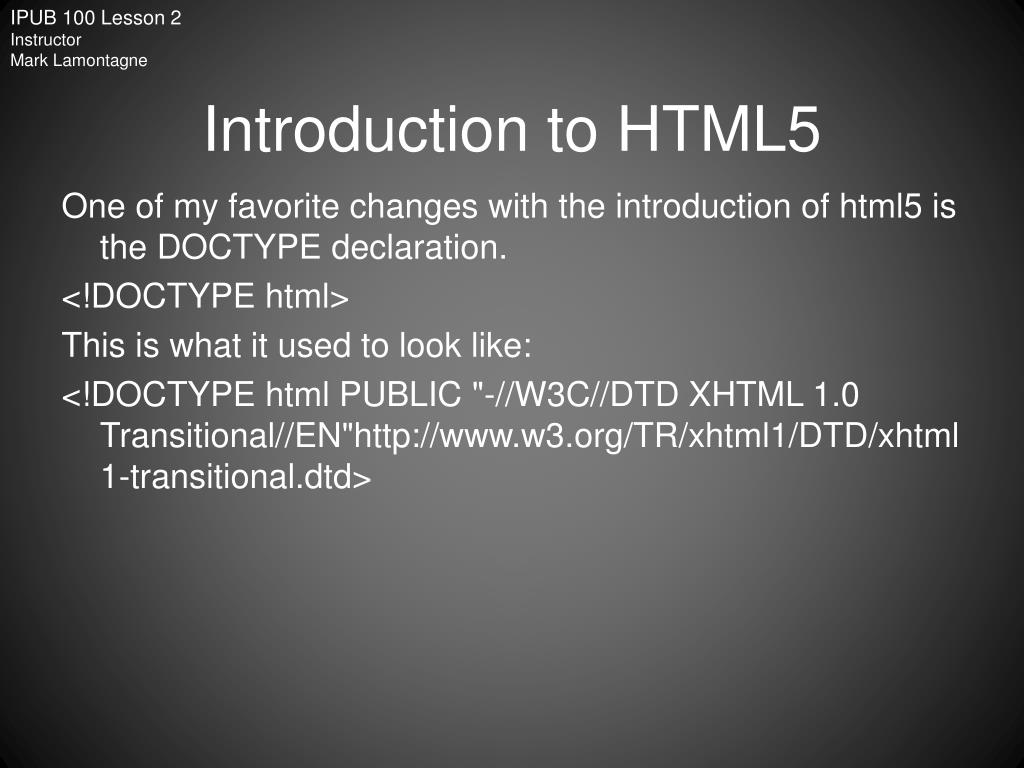 IPUB 100 Lesson 2
Instructor
Mark Lamontagne

Introduction to HTML5

One of my favorite changes with the introduction of html5 is the DOCTYPE declaration.

<!DOCTYPE html>

This is what it used to look like:

<!DOCTYPE html PUBLIC "-//W3C//DTD XHTML 1.0 Transitional//EN"http://www.w3.org/TR/xhtml1/DTD/xhtml1-transitional.dtd>